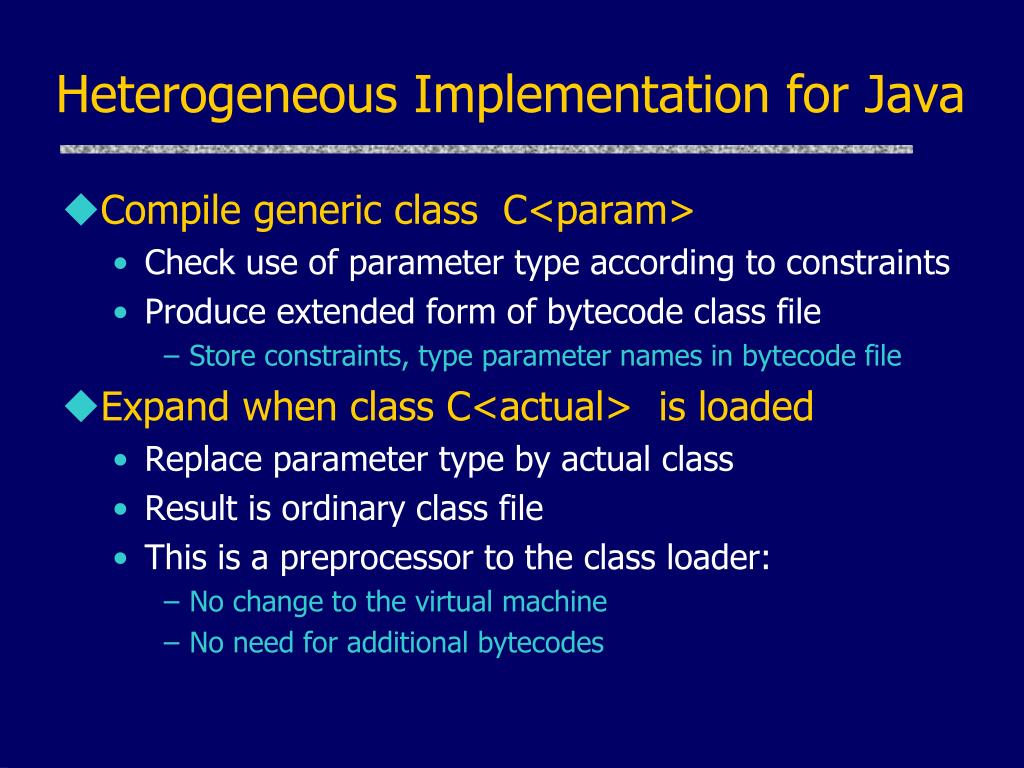 Heterogeneous Implementation for Java

◆Compile generic class C<param>
• Check use of parameter type according to constraints
• Produce extended form of bytecode class file
– Store constraints, type parameter names in bytecode file

◆Expand when class C<actual> is loaded
• Replace parameter type by actual class
• Result is ordinary class file
• This is a preprocessor to the class loader:
– No change to the virtual machine
– No need for additional bytecodes